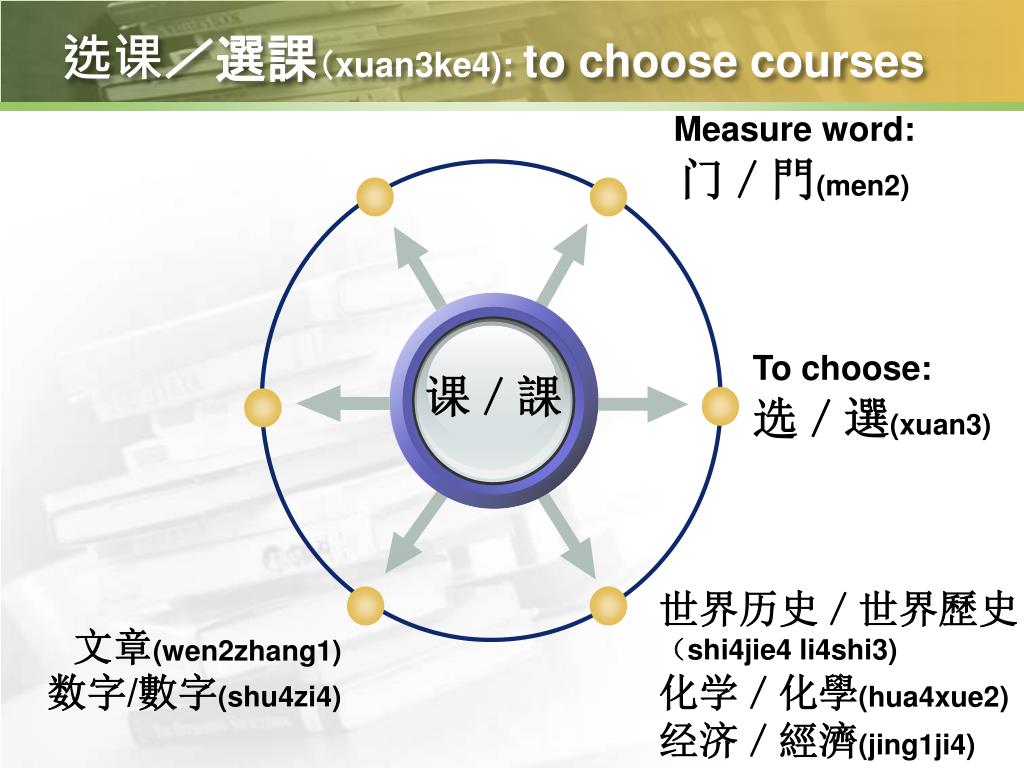 选课／選課（xuan3ke4): to choose courses

Measure word:
门 / 門(men2)

课 / 課

To choose:
选 / 選(xuan3)

文章(wen2zhang1)
数字/數字(shu4zi4)

世界历史 / 世界歷史
（shi4jie4 li4shi3)
化学 / 化學(hua4xue2)
经济 / 經濟(jing1ji4)